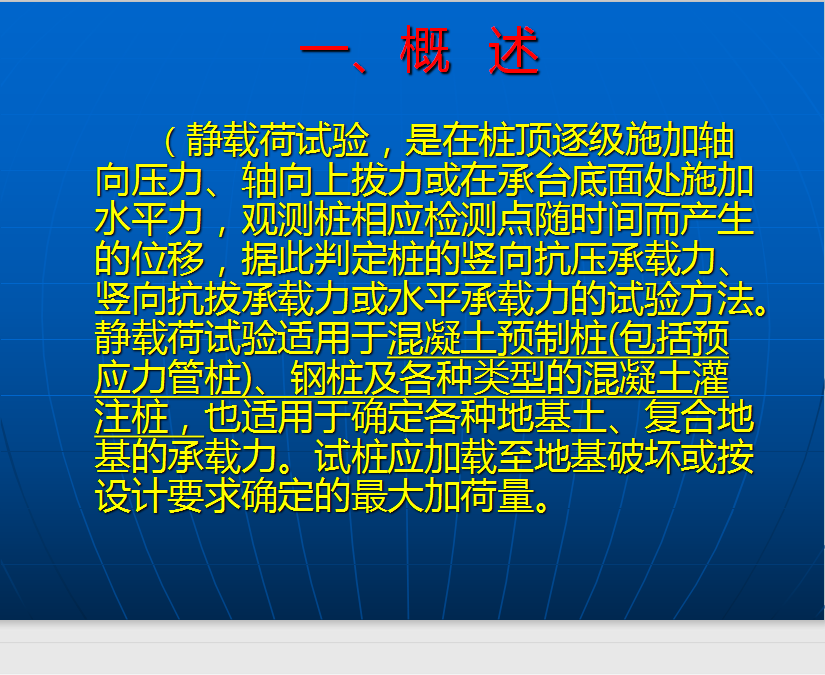 一、概 述

（静载荷试验，是在桩顶逐级施加轴向压力、轴向上拔力或在承台底面处施加水平力，观测桩相应检测点随时间而产生的位移，据此判定桩的竖向抗压承载力、竖向抗拔承载力或水平承载力的试验方法。静载荷试验适用于混凝土预制桩(包括预应力管桩)、钢桩及各种类型的混凝土灌注桩，也适用于确定各种地基土、复合地基的承载力。试桩应加载至地基破坏或按设计要求确定的最大加荷量。